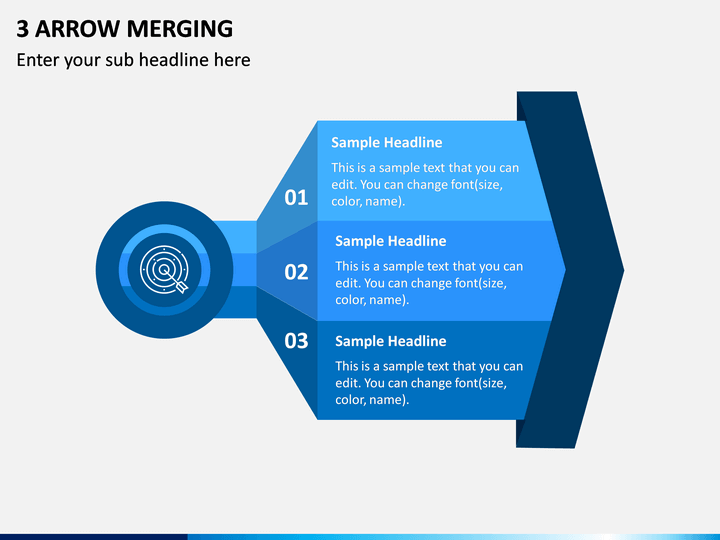 3 ARROW MERGING

Enter your sub headline here

01

Sample Headline

This is a sample text that you can edit. You can change font(size, color, name).

02

Sample Headline

This is a sample text that you can edit. You can change font(size, color, name).

03

Sample Headline

This is a sample text that you can edit. You can change font(size, color, name).